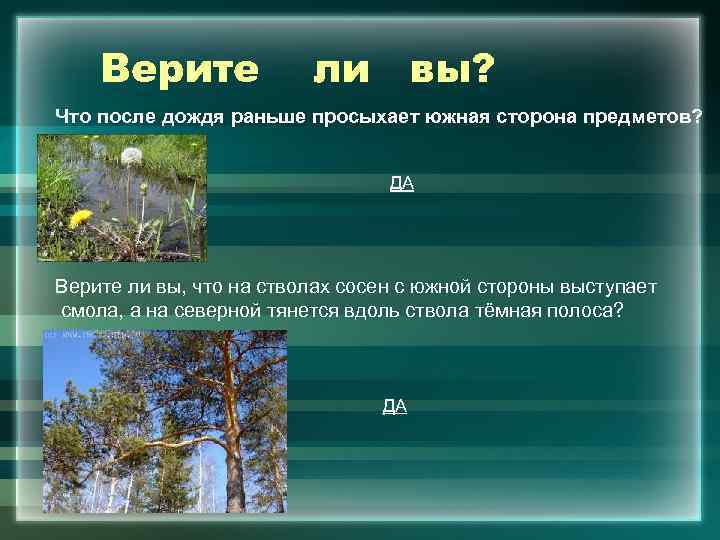 Верите ли вы?

Что после дождя раньше просыхает южная сторона предметов?

ДА

Верите ли вы, что на стволах сосен с южной стороны выступает смола, а на северной тянется вдоль ствола тёмная полоса?

ДА